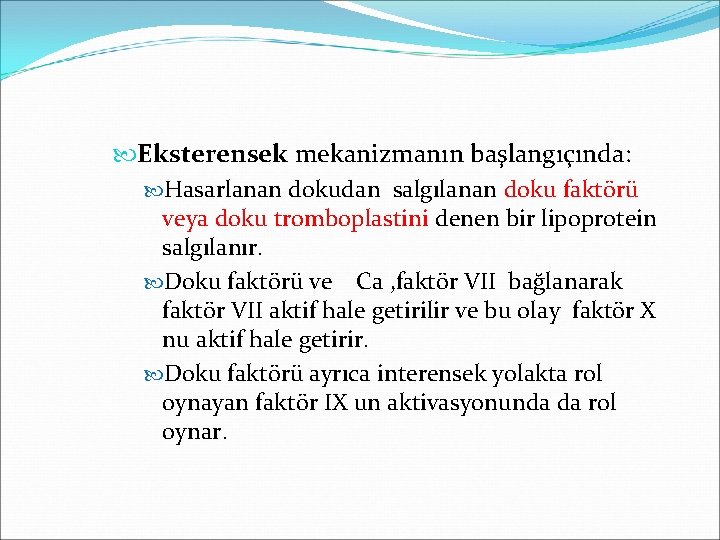 Eksterensek mekanizmanın başlangıçında:

Hasarlanan dokudan salgılanan doku faktörü veya doku tromboplastini denen bir lipoprotein salgılanır.

Doku faktörü ve Ca ,faktör VII bağlanarak faktör VII aktif hale getirilir ve bu olay faktör X nu aktif hale getirir.

Doku faktörü ayrıca interensek yolakta rol oynayan faktör IX un aktivasyonunda da rol oynar.